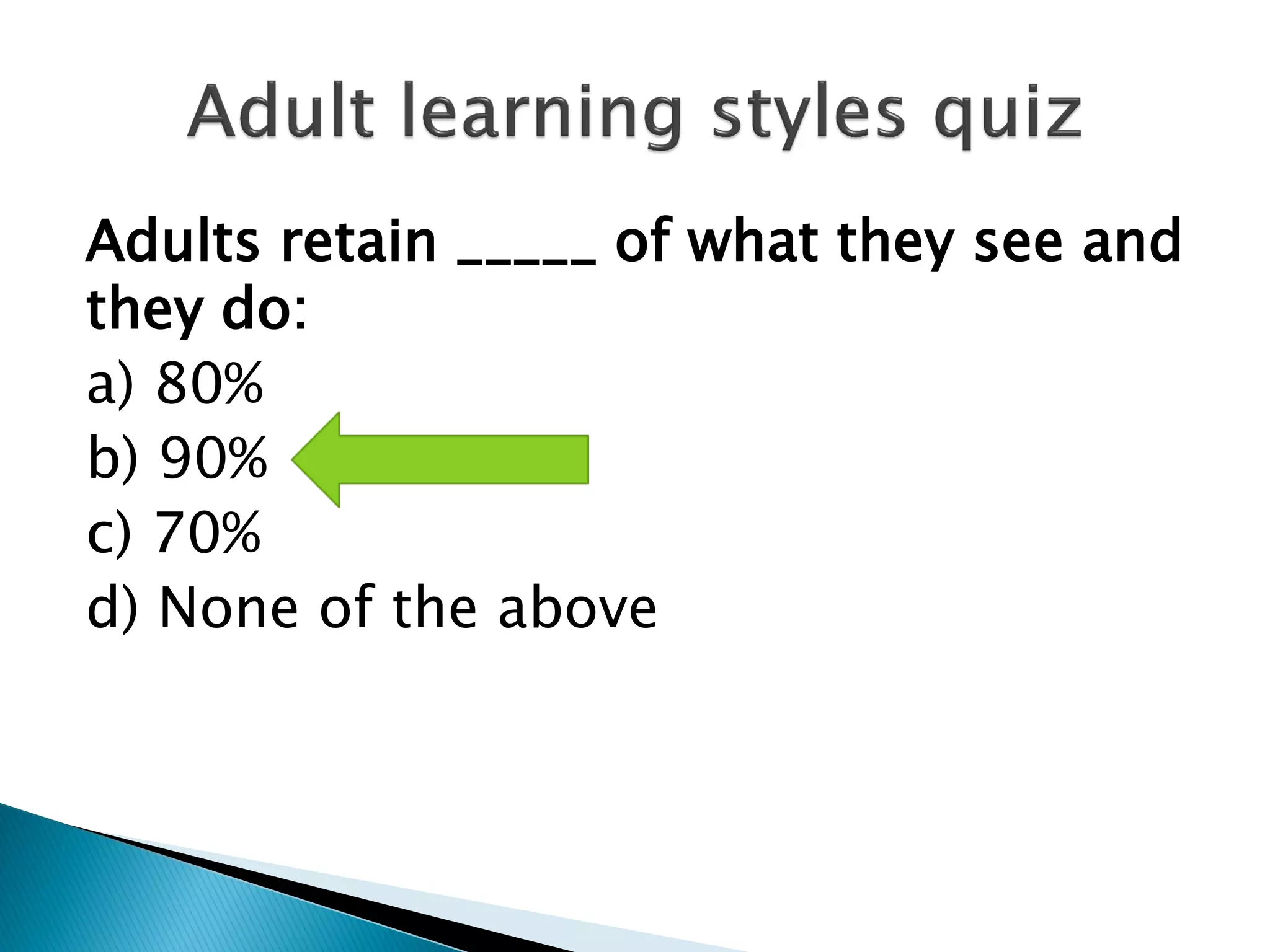 Adult learning styles quiz

Adults retain _____ of what they see and they do:

a) 80%

b) 90%

c) 70%

d) None of the above